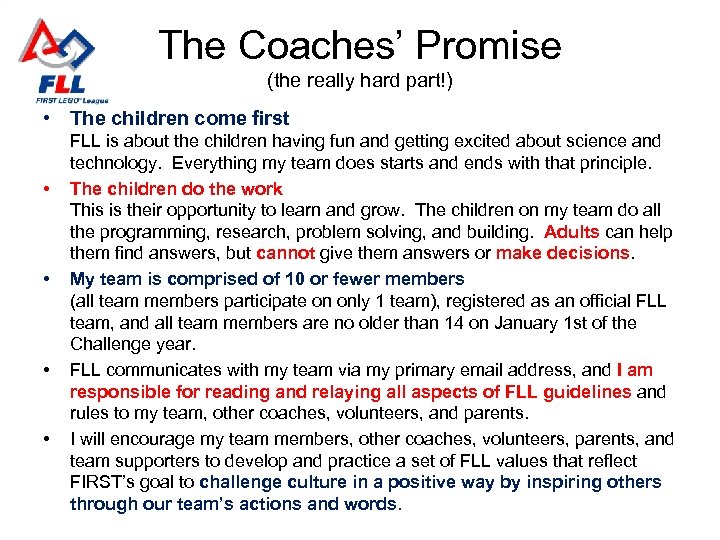 FLL
FIRST LEGO® League

The Coaches' Promise
(the really hard part!)

• The children come first
FLL is about the children having fun and getting excited about science and technology. Everything my team does starts and ends with that principle.

• The children do the work
This is their opportunity to learn and grow. The children on my team do all the programming, research, problem solving, and building. Adults can help them find answers, but cannot give them answers or make decisions.

• My team is comprised of 10 or fewer members
(all team members participate on only 1 team), registered as an official FLL team, and all team members are no older than 14 on January 1st of the Challenge year.

• FLL communicates with my team via my primary email address, and I am responsible for reading and relaying all aspects of FLL guidelines and rules to my team, other coaches, volunteers, and parents.

• I will encourage my team members, other coaches, volunteers, parents, and team supporters to develop and practice a set of FLL values that reflect FIRST's goal to challenge culture in a positive way by inspiring others through our team's actions and words.